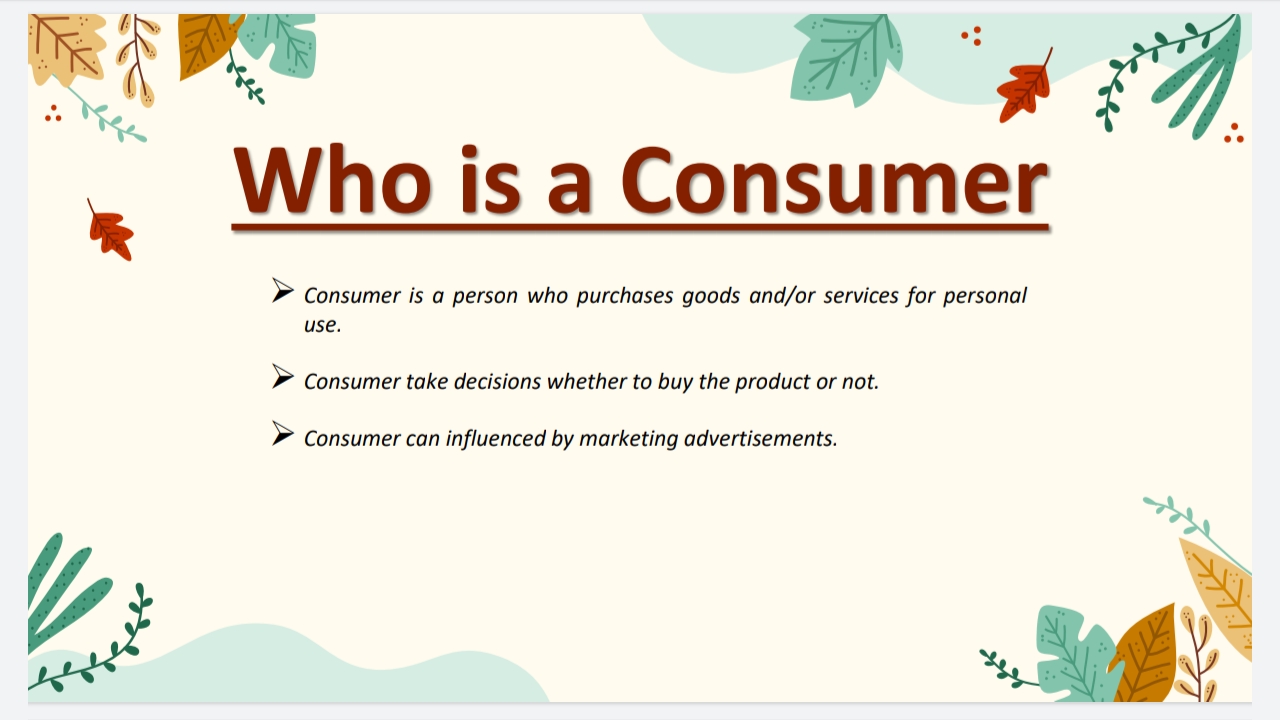 Who is a Consumer

➢ Consumer is a person who purchases goods and/or services for personal use.

➢ Consumer take decisions whether to buy the product or not.

➢ Consumer can influenced by marketing advertisements.